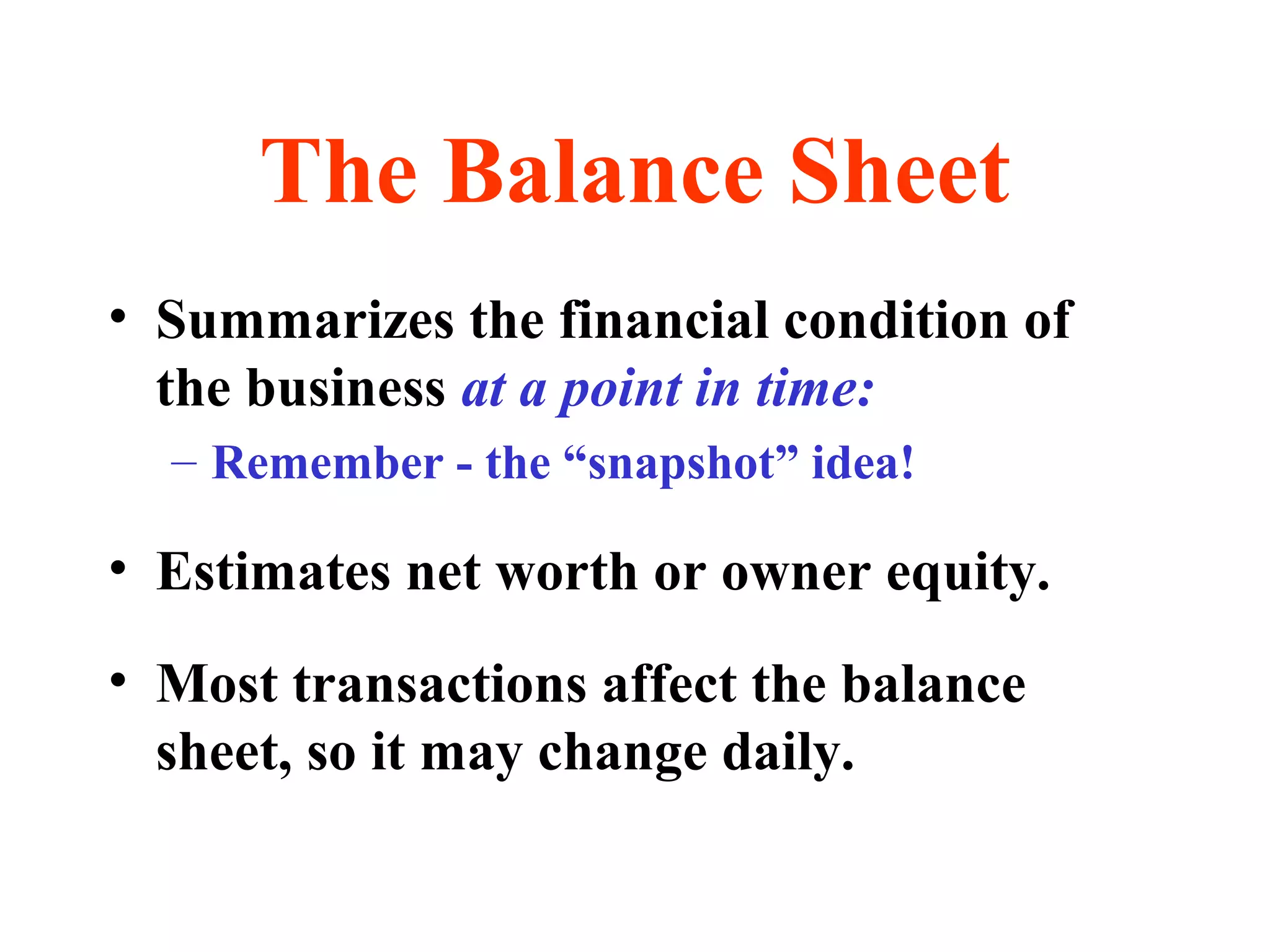 The Balance Sheet

• Summarizes the financial condition of the business at a point in time:

– Remember - the “snapshot” idea!

• Estimates net worth or owner equity.

• Most transactions affect the balance sheet, so it may change daily.